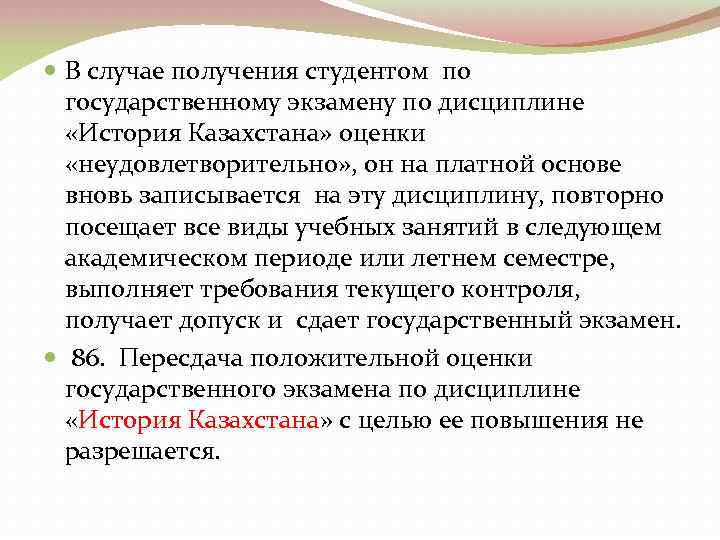 В случае получения студентом по государственному экзамену по дисциплине «История Казахстана» оценки «неудовлетворительно», он на платной основе вновь записывается на эту дисциплину, повторно посещает все виды учебных занятий в следующем академическом периоде или летнем семестре, выполняет требования текущего контроля, получает допуск и сдает государственный экзамен.

86. Пересдача положительной оценки государственного экзамена по дисциплине «История Казахстана» с целью ее повышения не разрешается.